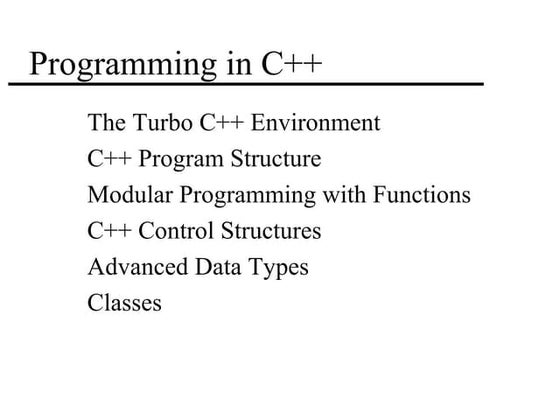 Programming in C++

The Turbo C++ Environment

C++ Program Structure

Modular Programming with Functions

C++ Control Structures

Advanced Data Types

Classes